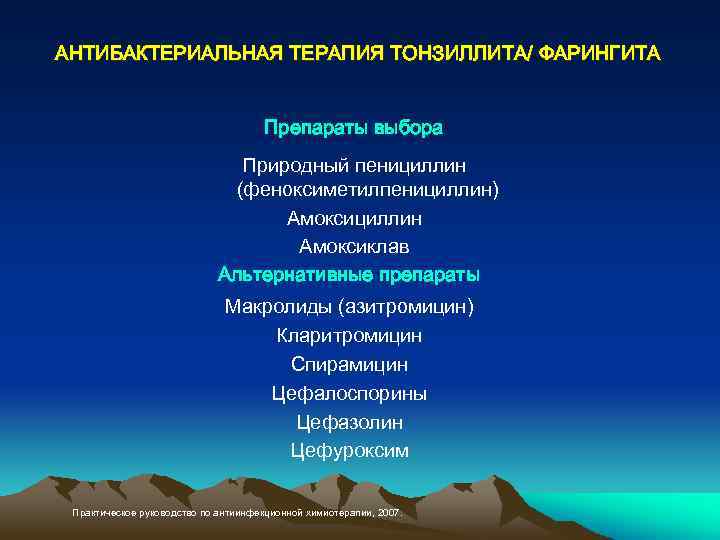 АНТИБАКТЕРИАЛЬНАЯ ТЕРАПИЯ ТОНЗИЛЛИТА/ ФАРИНГИТА

Препараты выбора

Природный пенициллин (феноксиметилпенициллин)

Амоксициллин

Амоксиклав

Альтернативные препараты

Макролиды (азитромицин)

Кларитромицин

Спирамицин

Цефалоспорины

Цефазолин

Цефуроксим

Практическое руководство по антиинфекционной химиотерапии, 2007